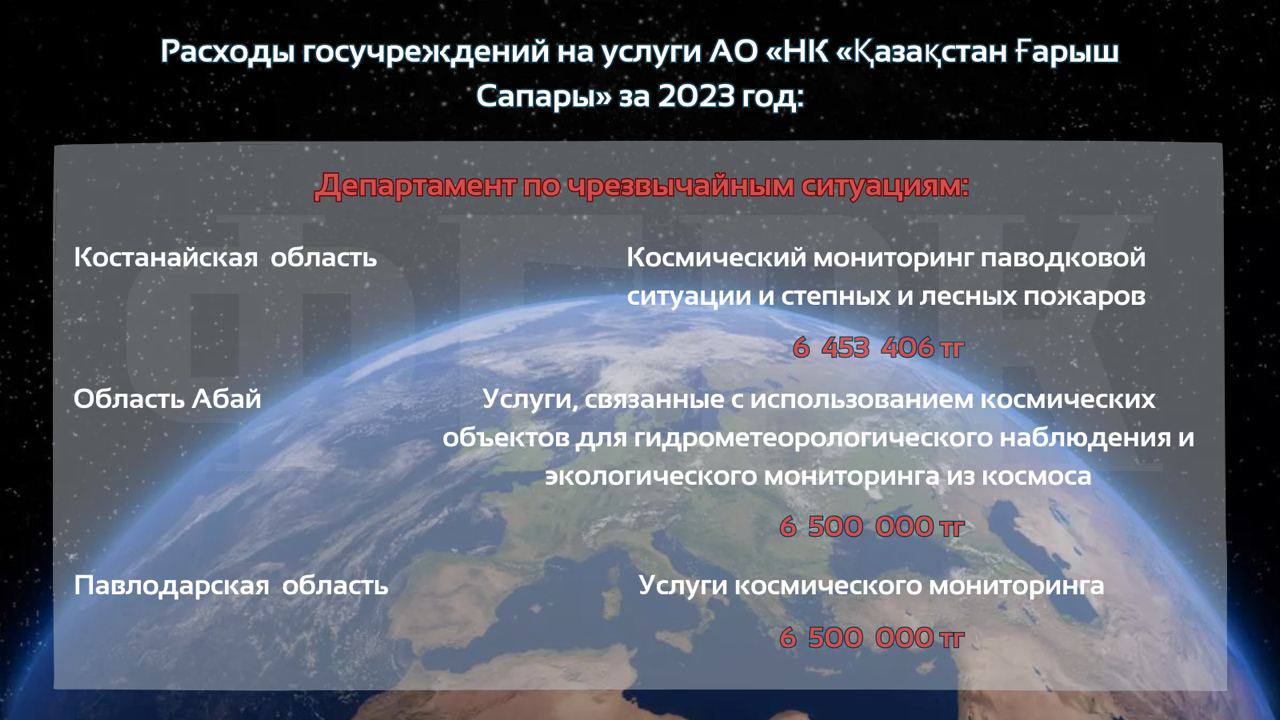 Расходы госучреждений на услуги АО «НК «Қазақстан Ғарыш Сапары» за 2023 год:

Департамент по чрезвычайным ситуациям:

Костанайская область

Космический мониторинг паводковой ситуации и степных и лесных пожаров

6 453 406 тг

Область Абай

Услуги, связанные с использованием космических объектов для гидрометеорологического наблюдения и экологического мониторинга из космоса

6 500 000 тг

Павлодарская область

Услуги космического мониторинга

6 500 000 тг